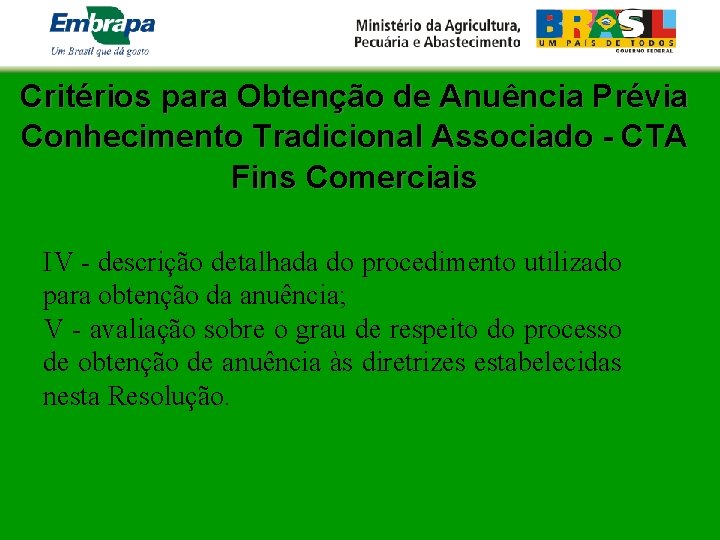 Embrapa
Um Brasil que dá gosto

Ministério da Agricultura, Pecuária e Abastecimento

BRASIL
UM PAÍS DE TODOS
GOVERNO FEDERAL

Critérios para Obtenção de Anuência Prévia Conhecimento Tradicional Associado - CTA Fins Comerciais

IV - descrição detalhada do procedimento utilizado para obtenção da anuência;
V - avaliação sobre o grau de respeito do processo de obtenção de anuência às diretrizes estabelecidas nesta Resolução.